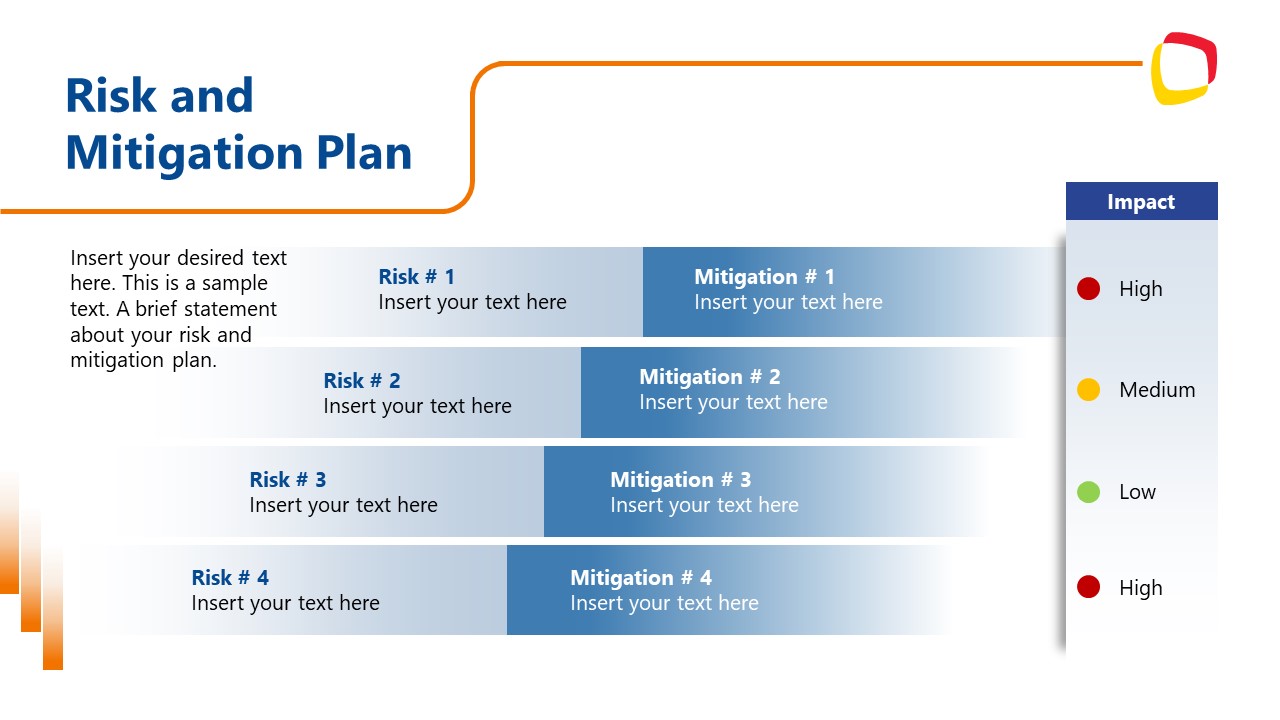 Risk and Mitigation Plan

Insert your desired text here. This is a sample text. A brief statement about your risk and mitigation plan.

Risk # 1
Insert your text here

Mitigation # 1
Insert your text here

Risk # 2
Insert your text here

Mitigation # 2
Insert your text here

Risk # 3
Insert your text here

Mitigation # 3
Insert your text here

Risk # 4
Insert your text here

Mitigation # 4
Insert your text here

Impact

High

Medium

Low

High